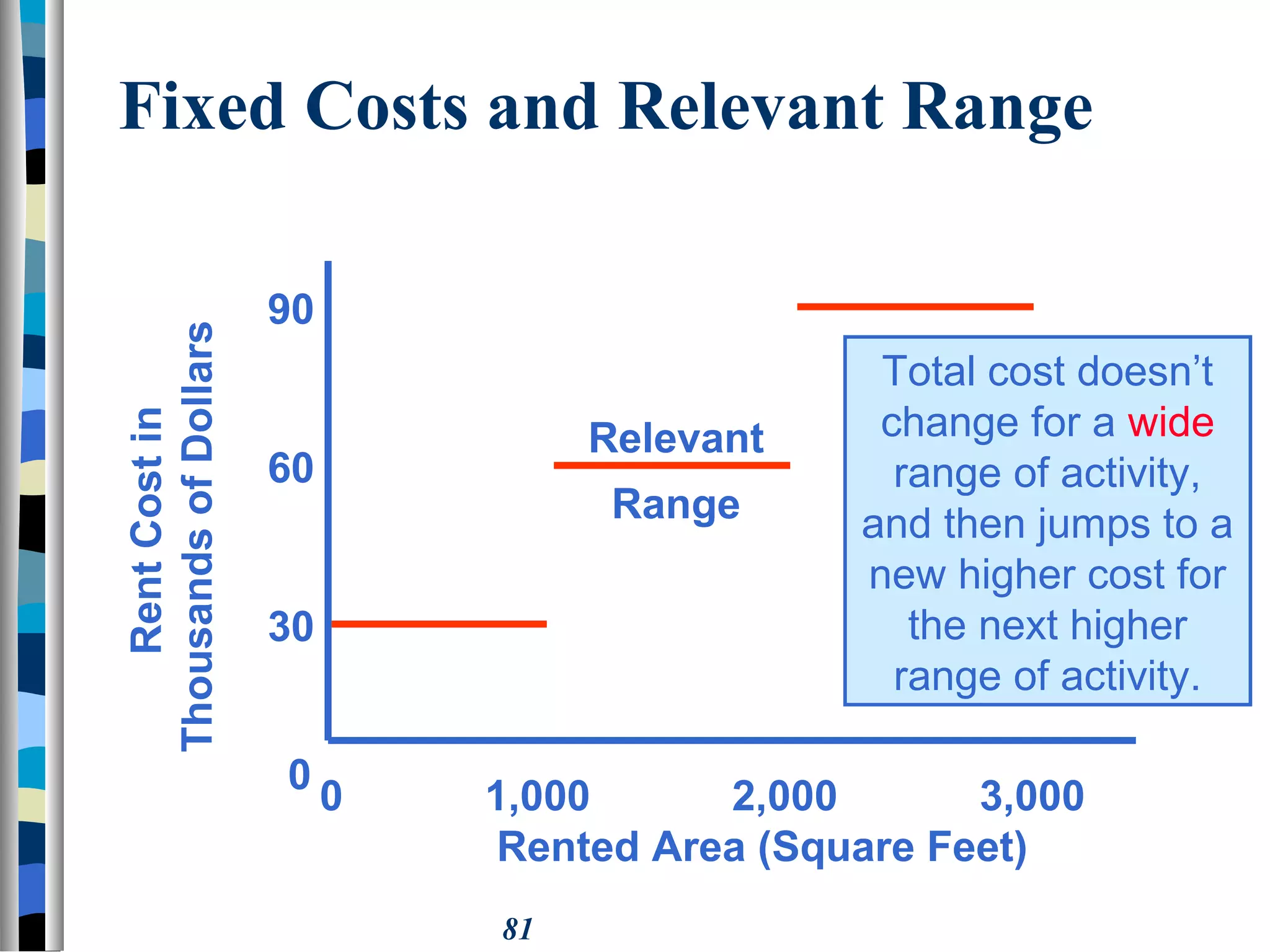 Fixed Costs and Relevant Range

Rent Cost in Thousands of Dollars

90

60

30

0

Relevant

Range

Total cost doesn’t change for a wide range of activity, and then jumps to a new higher cost for the next higher range of activity.

0

1,000

2,000

3,000

Rented Area (Square Feet)

81